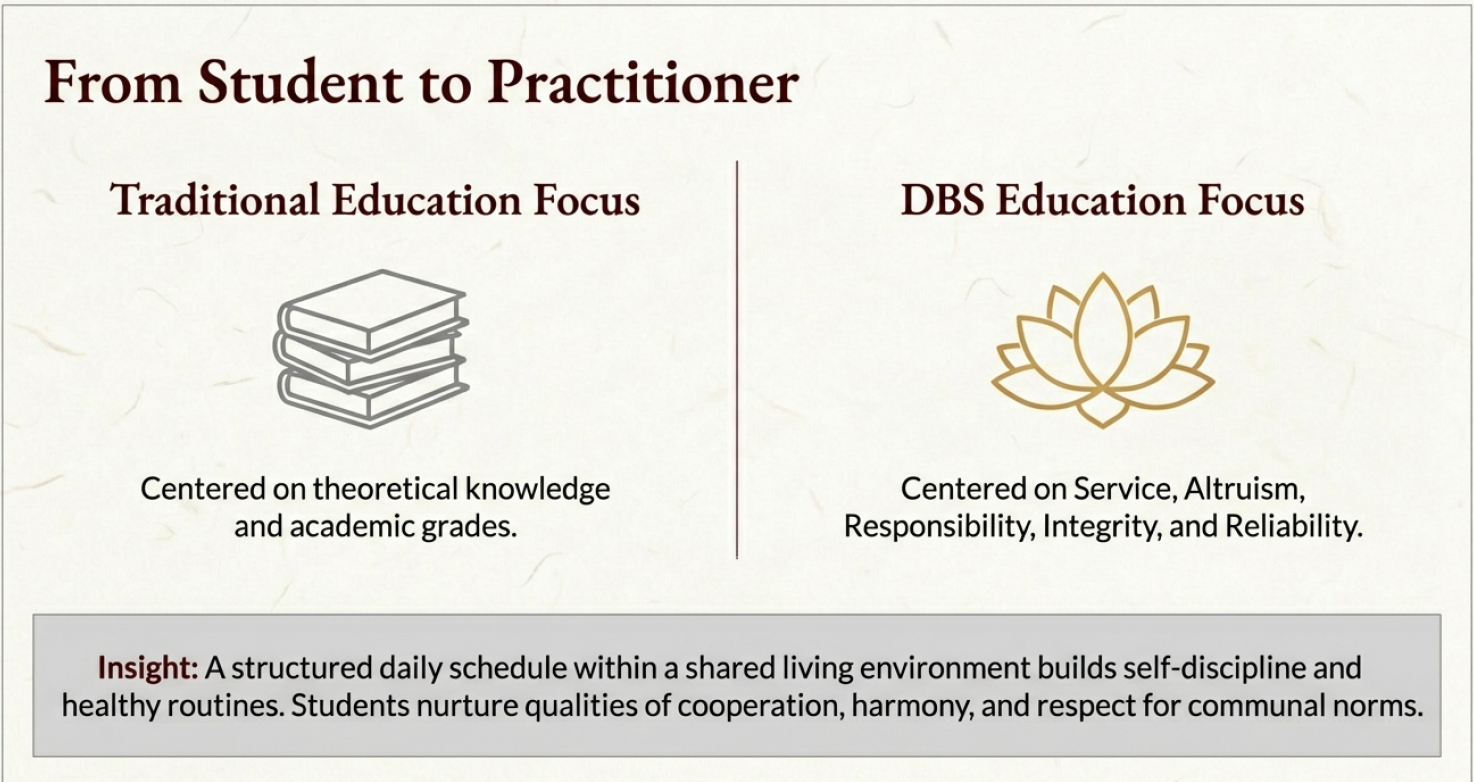 From Student to Practitioner

Traditional Education Focus

Centered on theoretical knowledge and academic grades.

DBS Education Focus

Centered on Service, Altruism, Responsibility, Integrity, and Reliability.

Insight: A structured daily schedule within a shared living environment builds self-discipline and healthy routines. Students nurture qualities of cooperation, harmony, and respect for communal norms.